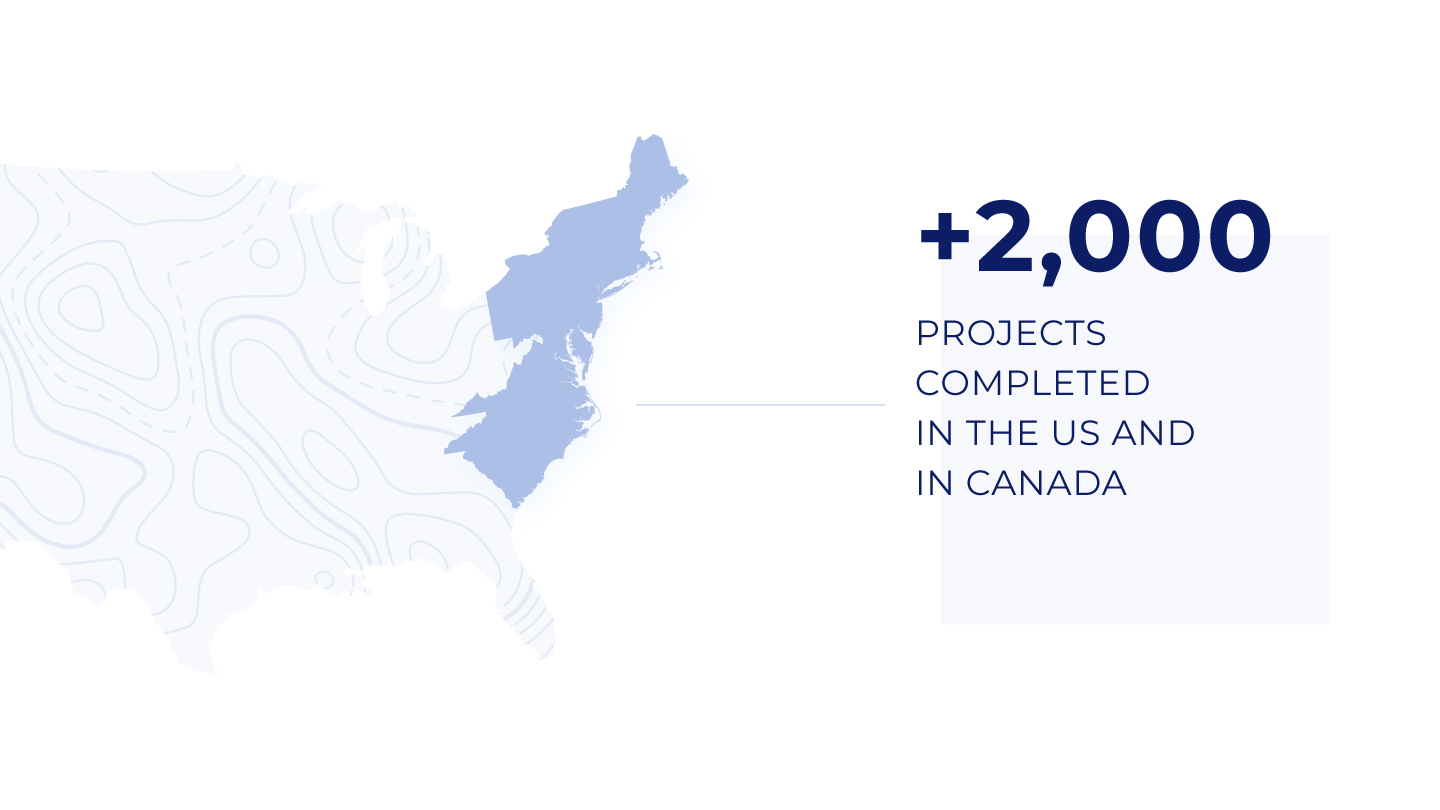 +2,000

PROJECTS COMPLETED IN THE US AND IN CANADA